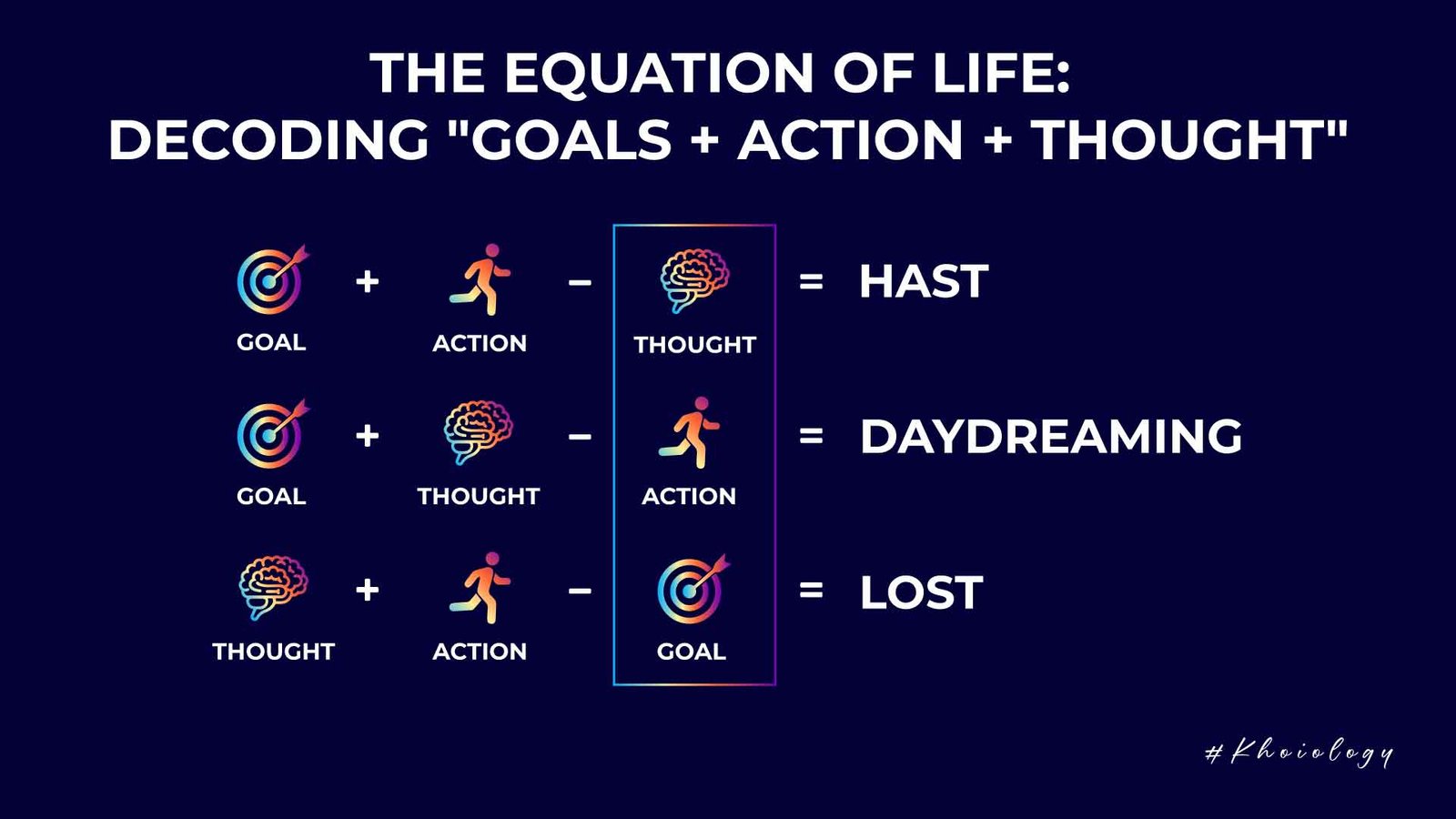 THE EQUATION OF LIFE:
DECODING "GOALS + ACTION + THOUGHT"

GOAL + ACTION − THOUGHT = HAST

GOAL + THOUGHT − ACTION = DAYDREAMING

THOUGHT + ACTION − GOAL = LOST

#Khoiology